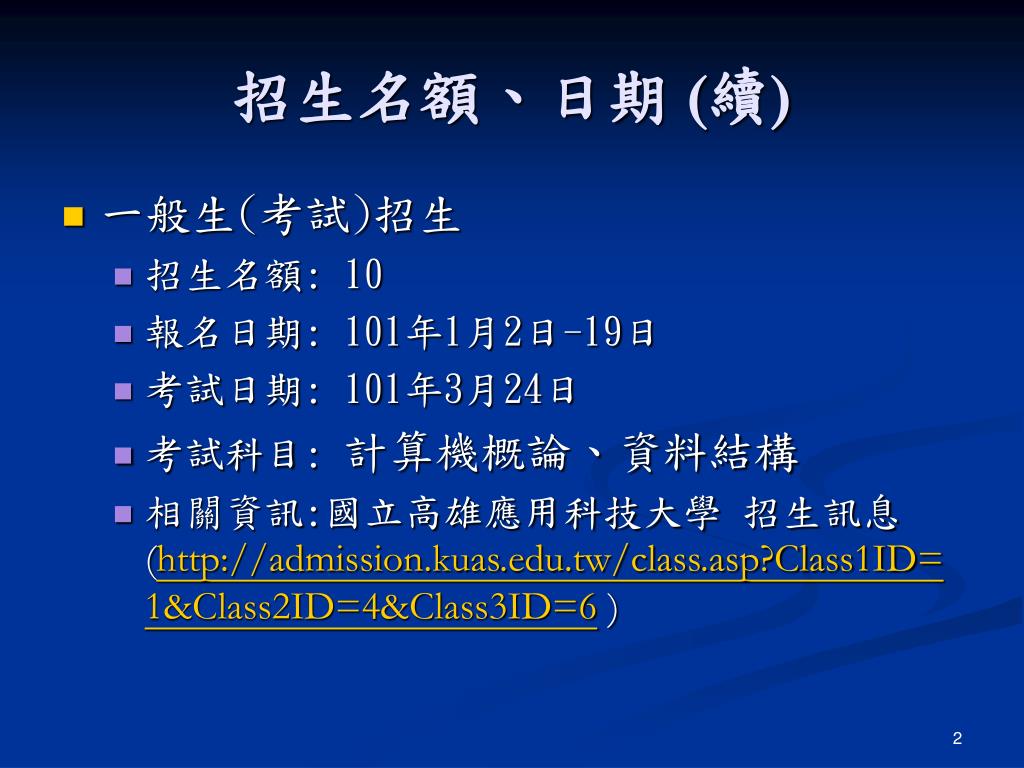 招生名額、日期 (續)

一般生(考試)招生

招生名額: 10

報名日期: 101年1月2日-19日

考試日期: 101年3月24日

考試科目: 計算機概論、資料結構

相關資訊:國立高雄應用科技大學 招生訊息 (http://admission.kuas.edu.tw/class.asp?Class1ID=1&Class2ID=4&Class3ID=6 )

2